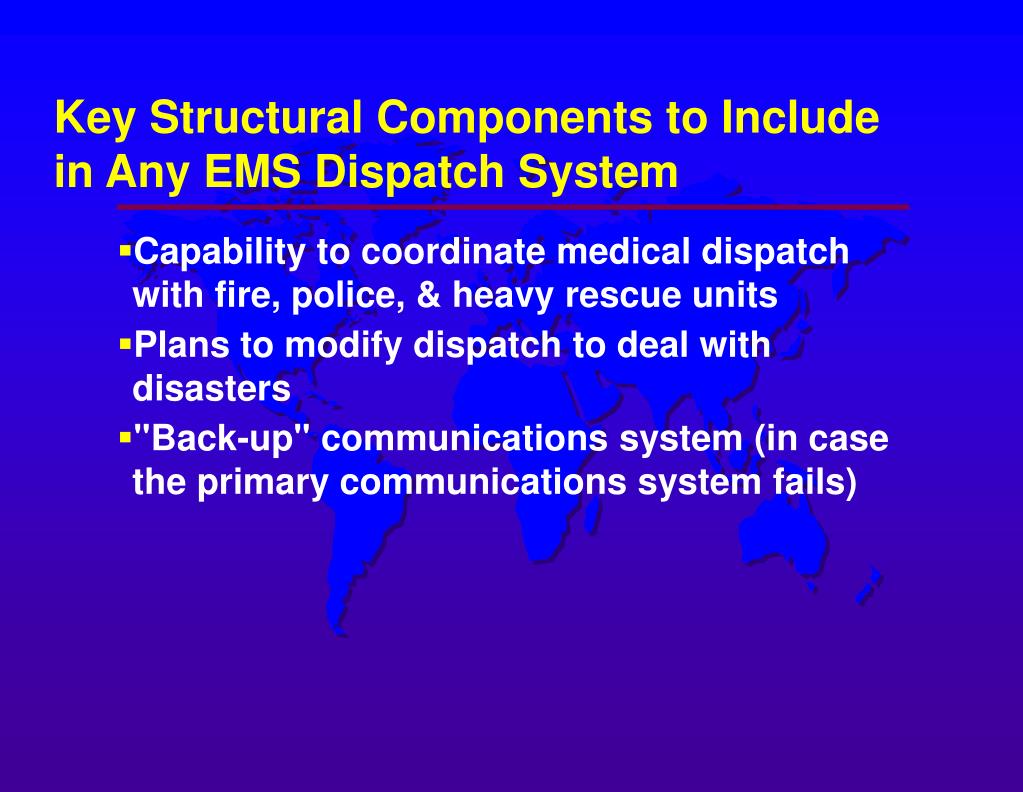 Key Structural Components to Include in Any EMS Dispatch System

▪Capability to coordinate medical dispatch with fire, police, & heavy rescue units
▪Plans to modify dispatch to deal with disasters
▪"Back-up" communications system (in case the primary communications system fails)